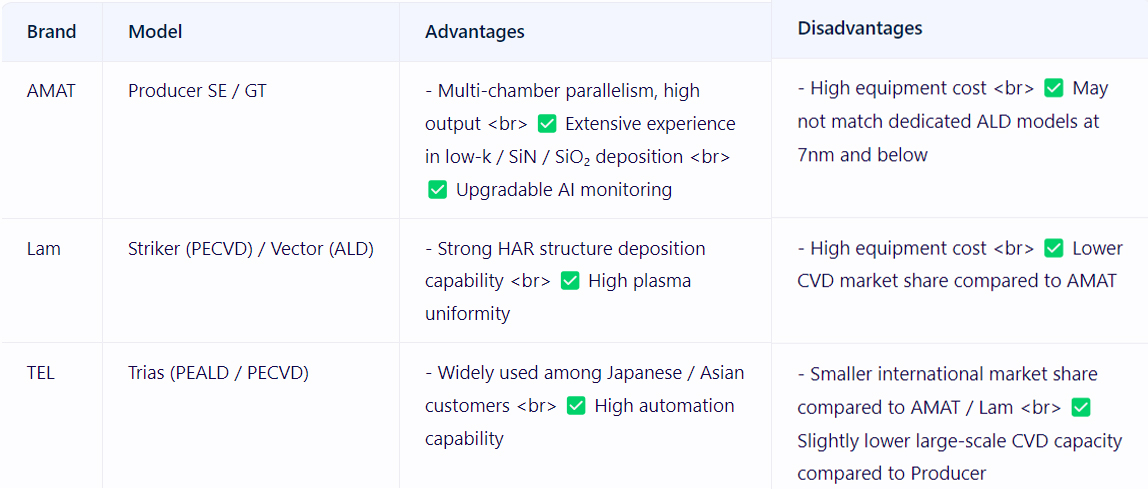 | Brand | Model | Advantages | Disadvantages |
|---|---|---|---|
| AMAT | Producer SE / GT | - Multi-chamber parallelism, high output <br> ✅ Extensive experience in low-k / SiN / $SiO_2$ deposition <br> ✅ Upgradable AI monitoring | - High equipment cost <br> ✅ May not match dedicated ALD models at 7nm and below |
| Lam | Striker (PECVD) / Vector (ALD) | - Strong HAR structure deposition capability <br> ✅ High plasma uniformity | - High equipment cost <br> ✅ Lower CVD market share compared to AMAT |
| TEL | Trias (PEALD / PECVD) | - Widely used among Japanese / Asian customers <br> ✅ High automation capability | - Smaller international market share compared to AMAT / Lam <br> ✅ Slightly lower large-scale CVD capacity compared to Producer |